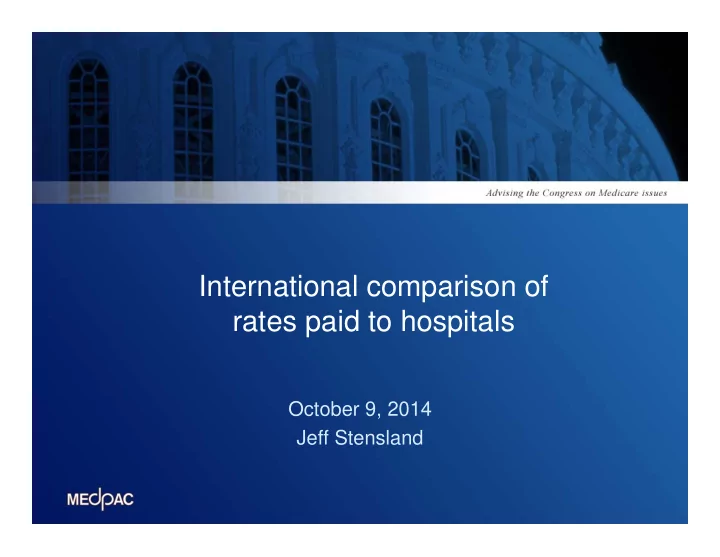 Advising the Congress on Medicare issues

International comparison of rates paid to hospitals

October 9, 2014
Jeff Stensland

MEDPAC